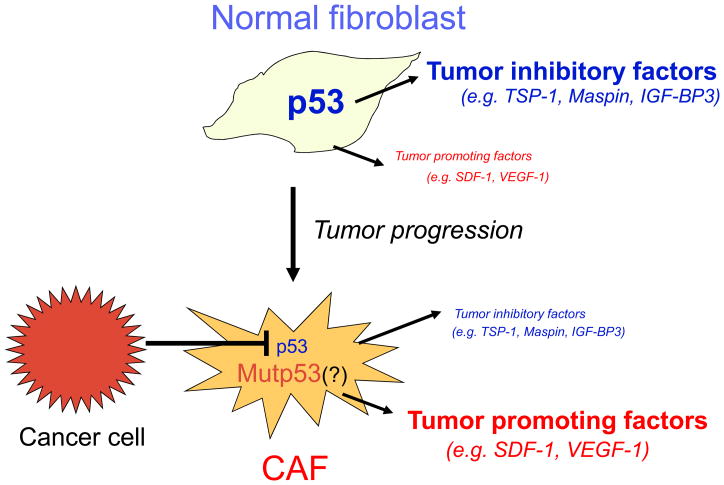 Normal fibroblast

p53

Tumor inhibitory factors
(e.g. TSP-1, Maspin, IGF-BP3)

Tumor promoting factors
(e.g. SDF-1, VEGF-1)

Tumor progression

Cancer cell

p53
Mutp53(?)

Tumor inhibitory factors
(e.g. TSP-1, Maspin, IGF-BP3)

Tumor promoting factors
(e.g. SDF-1, VEGF-1)

CAF